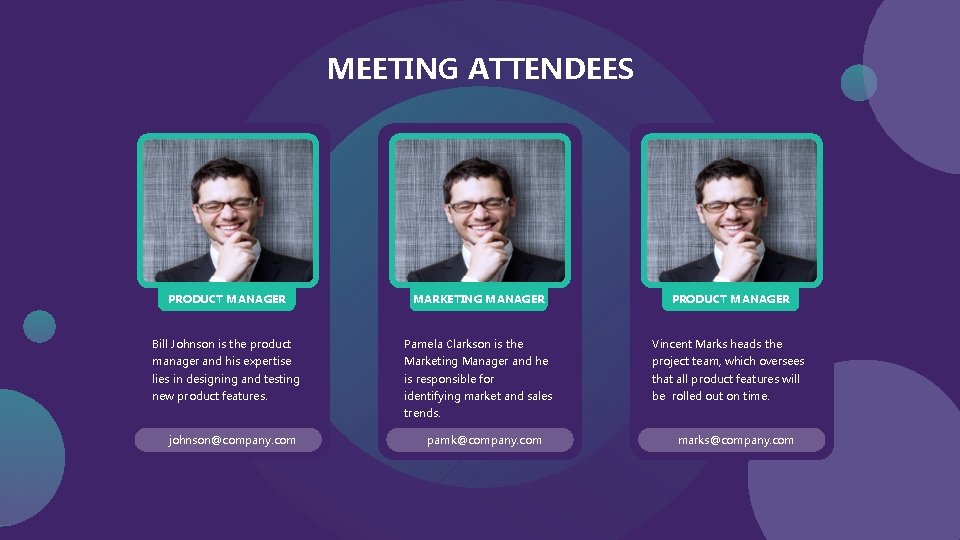 MEETING ATTENDEES

PRODUCT MANAGER

Bill Johnson is the product manager and his expertise lies in designing and testing new product features.

johnson@company.com

MARKETING MANAGER

Pamela Clarkson is the Marketing Manager and he is responsible for identifying market and sales trends.

pamk@company.com

PRODUCT MANAGER

Vincent Marks heads the project team, which oversees that all product features will be rolled out on time.

marks@company.com